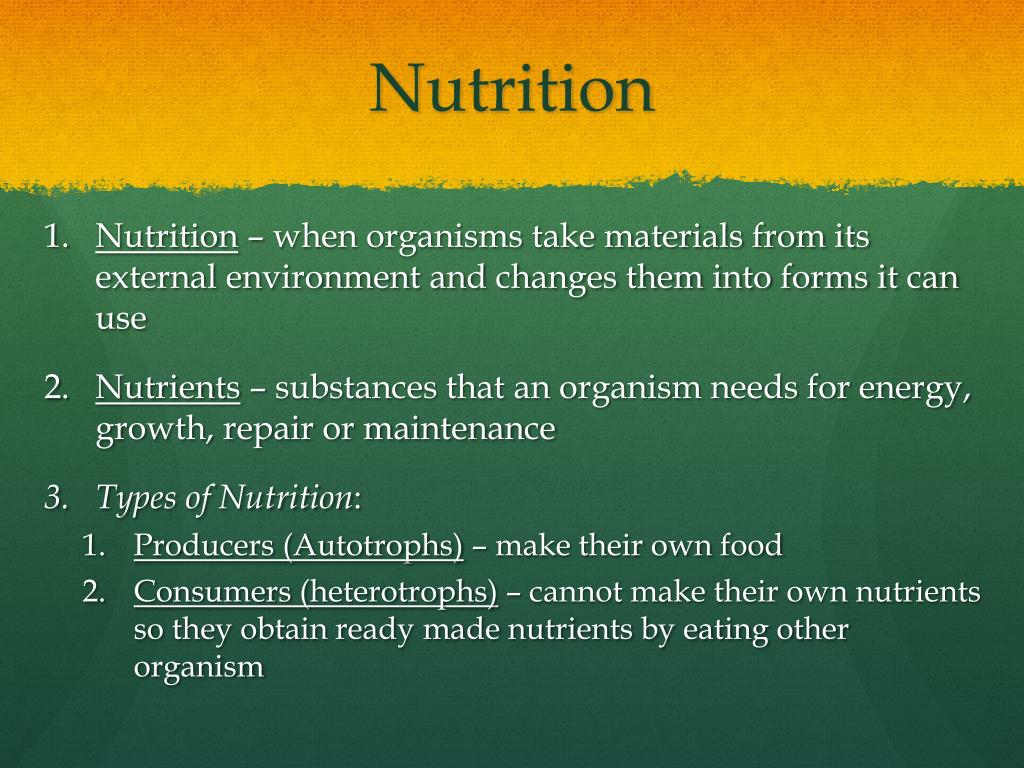 Nutrition

1. Nutrition – when organisms take materials from its external environment and changes them into forms it can use

2. Nutrients – substances that an organism needs for energy, growth, repair or maintenance

3. Types of Nutrition:
 1. Producers (Autotrophs) – make their own food
 2. Consumers (heterotrophs) – cannot make their own nutrients so they obtain ready made nutrients by eating other organism